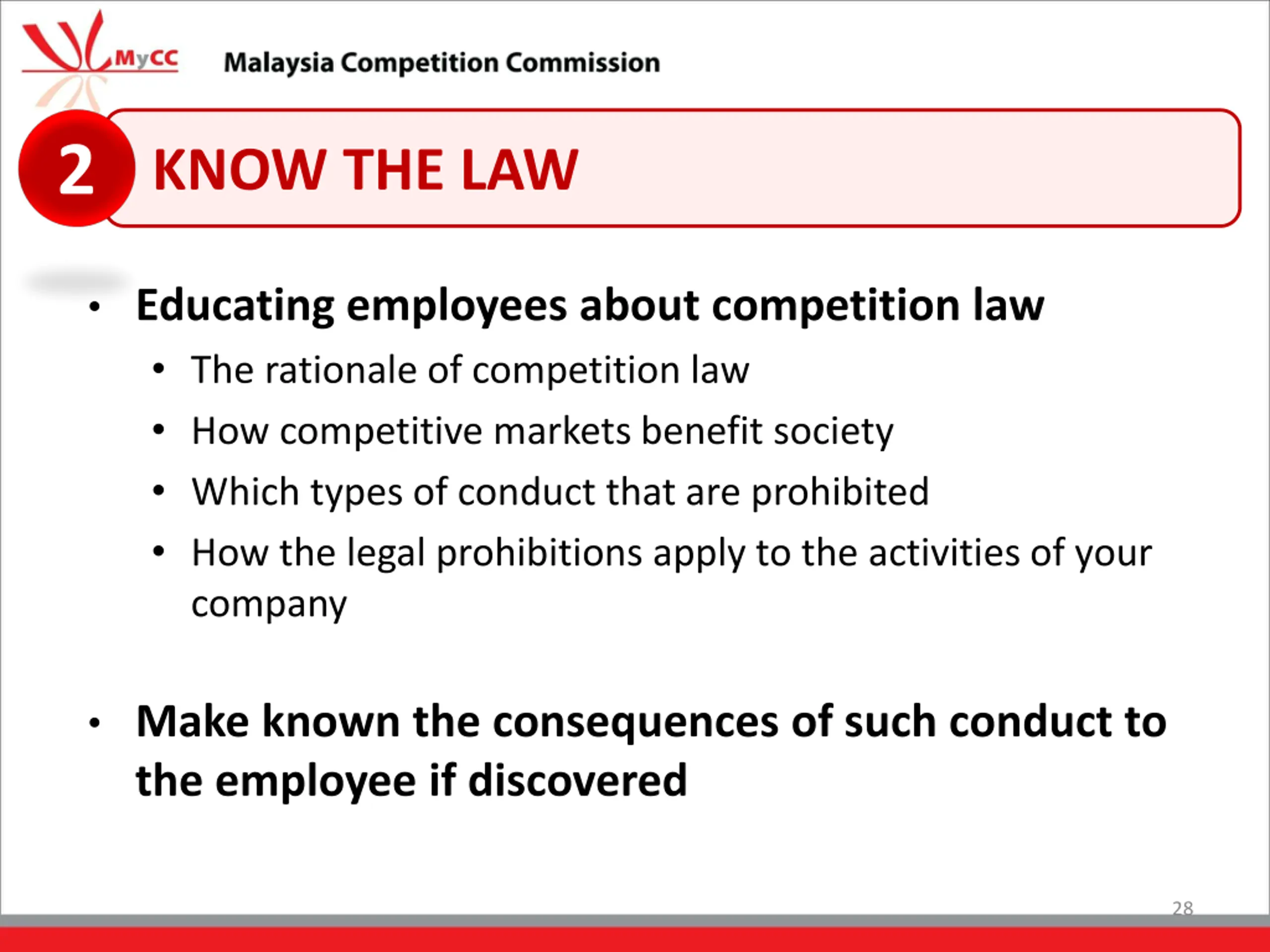 MyCC Malaysia Competition Commission

2 KNOW THE LAW

• Educating employees about competition law
 • The rationale of competition law
 • How competitive markets benefit society
 • Which types of conduct that are prohibited
 • How the legal prohibitions apply to the activities of your company

• Make known the consequences of such conduct to the employee if discovered

28